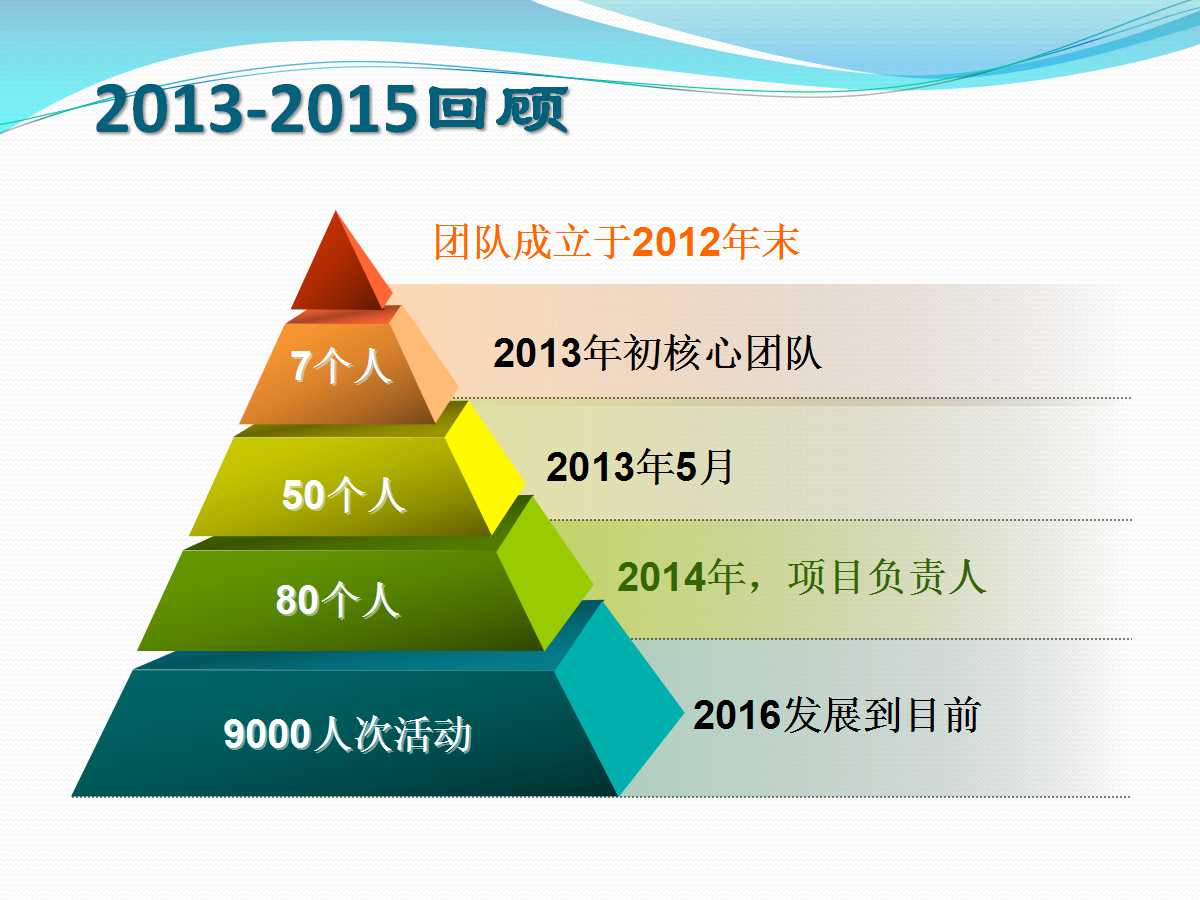 2013-2015回顾

团队成立于2012年末

7个人

2013年初核心团队

50个人

2013年5月

80个人

2014年，项目负责人

9000人次活动

2016发展到目前